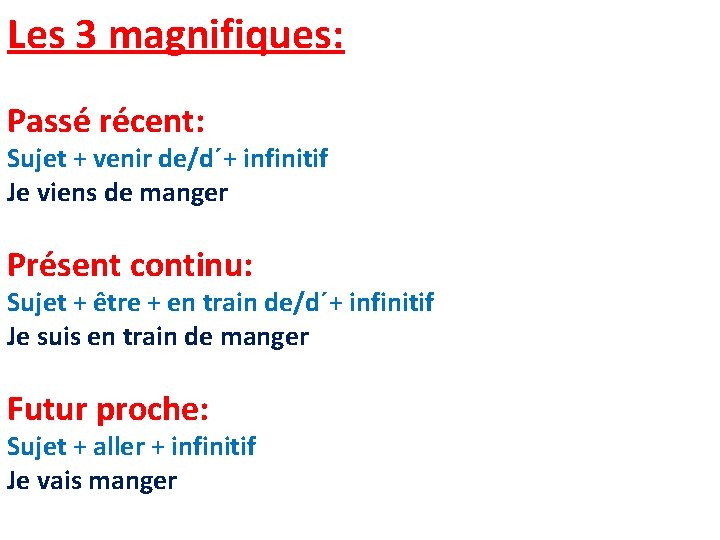 Les 3 magnifiques:

Passé récent:
Sujet + venir de/d´+ infinitif
Je viens de manger

Présent continu:
Sujet + être + en train de/d´+ infinitif
Je suis en train de manger

Futur proche:
Sujet + aller + infinitif
Je vais manger